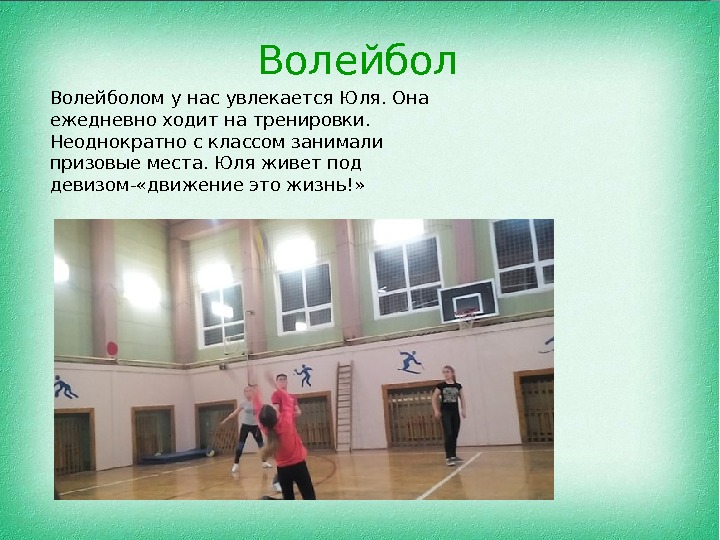 Волейбол

Волейболом у нас увлекается Юля. Она ежедневно ходит на тренировки. Неоднократно с классом занимали призовые места. Юля живет под девизом-«движение это жизнь!»